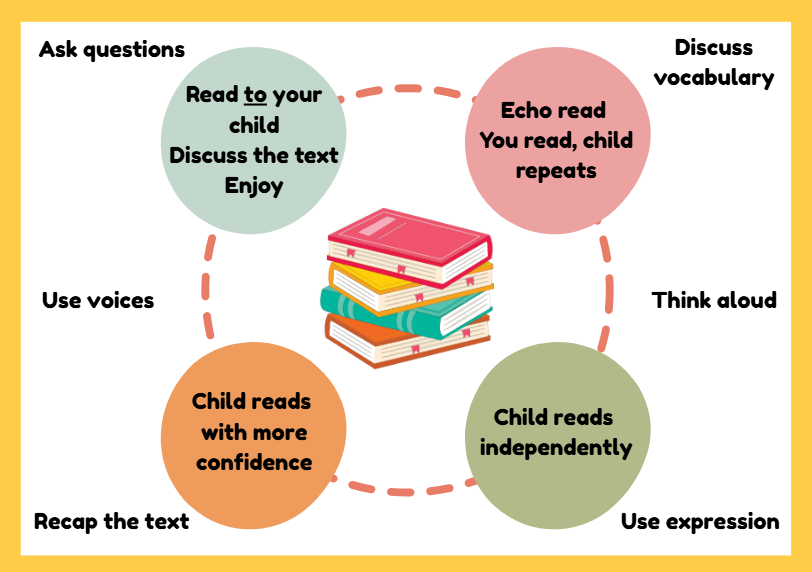 Ask questions

Read to your child
Discuss the text
Enjoy

Discuss vocabulary

Echo read
You read, child repeats

Use voices

Think aloud

Child reads with more confidence

Child reads independently

Recap the text

Use expression